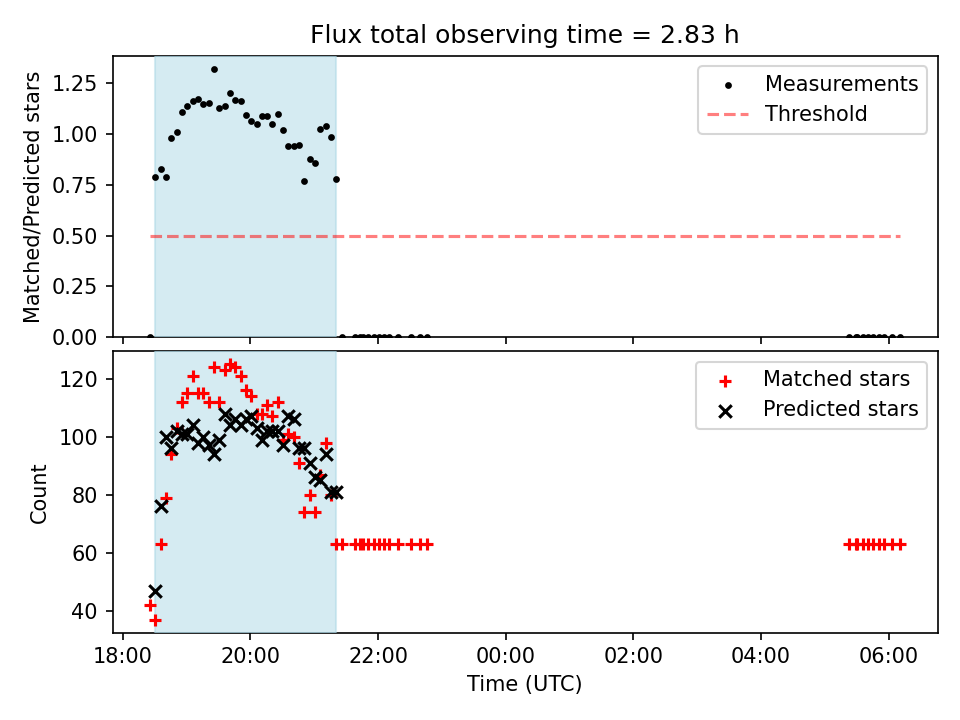 Flux total observing time = 2.83 h

Matched/Predicted stars

1.25
1.00
0.75
0.50
0.25
0.00

Measurements
Threshold

Count

120
100
80
60
40

Matched stars
Predicted stars

18:00
20:00
22:00
00:00
02:00
04:00
06:00

Time (UTC)